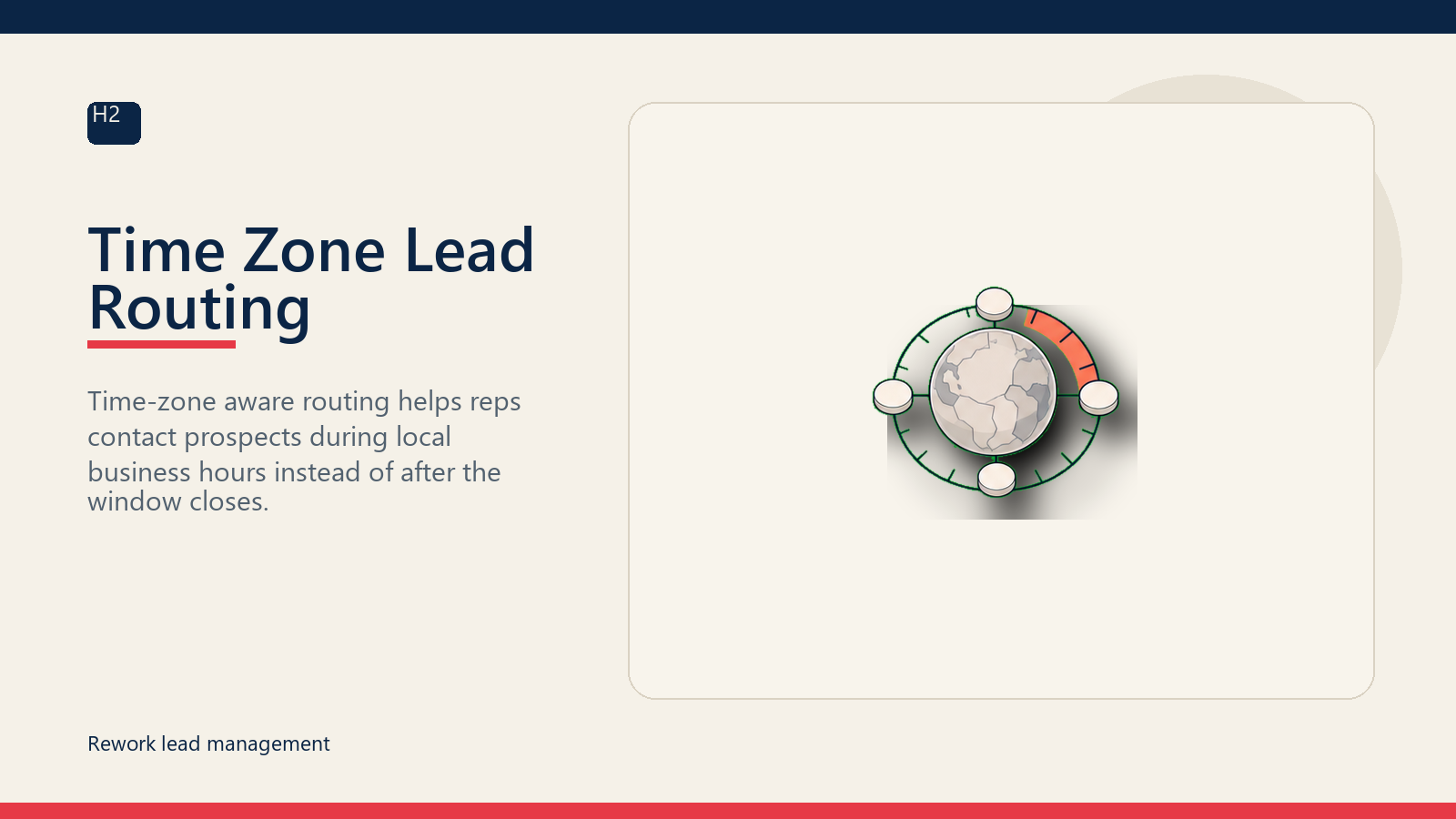 H2

Time Zone Lead Routing

Time-zone aware routing helps reps contact prospects during local business hours instead of after the window closes.

Rework lead management